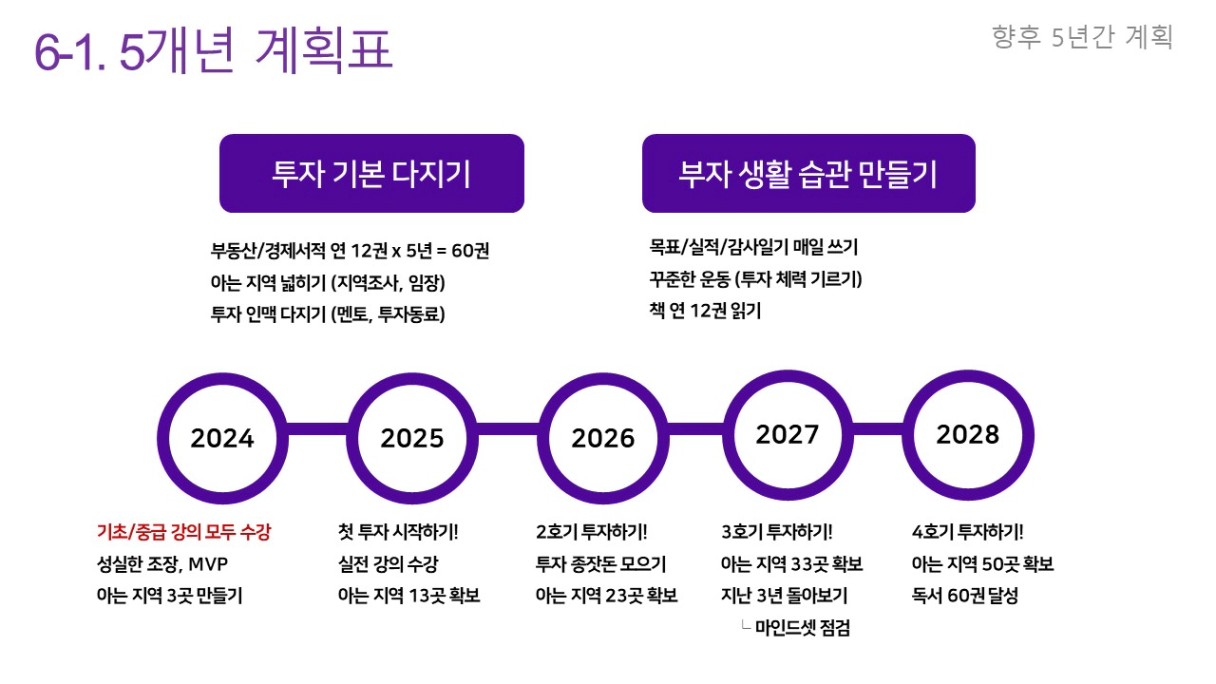 6-1. 5개년 계획표

향후 5년간 계획

투자 기본 다지기

부동산/경제서적 연 12권 x 5년 = 60권
아는 지역 넓히기 (지역조사, 임장)
투자 인맥 다지기 (멘토, 투자동료)

부자 생활 습관 만들기

목표/실적/감사일기 매일 쓰기
꾸준한 운동 (투자 체력 기르기)
책 연 12권 읽기

2024

2025

2026

2027

2028

기초/중급 강의 모두 수강
성실한 조장, MVP
아는 지역 3곳 만들기

첫 투자 시작하기!
실전 강의 수강
아는 지역 13곳 확보

2호기 투자하기!
투자 종잣돈 모으기
아는 지역 23곳 확보

3호기 투자하기!
아는 지역 33곳 확보
지난 3년 돌아보기
ㄴ 마인드셋 점검

4호기 투자하기!
아는 지역 50곳 확보
독서 60권 달성